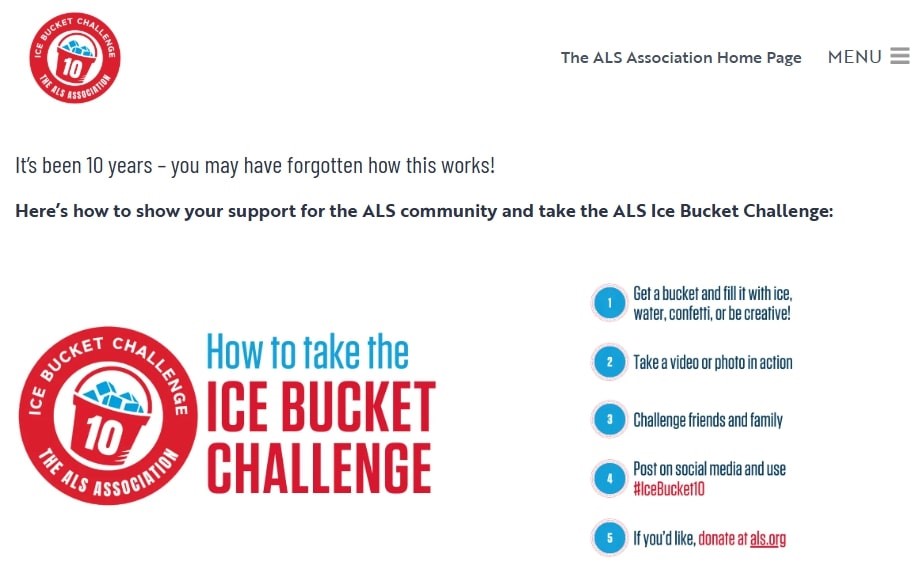 ICE BUCKET CHALLENGE 10 THE ALS ASSOCIATION

The ALS Association Home Page MENU

It's been 10 years – you may have forgotten how this works!

Here's how to show your support for the ALS community and take the ALS Ice Bucket Challenge:

ICE BUCKET CHALLENGE 10 THE ALS ASSOCIATION

How to take the ICE BUCKET CHALLENGE

1 Get a bucket and fill it with ice, water, confetti, or be creative!

2 Take a video or photo in action

3 Challenge friends and family

4 Post on social media and use #IceBucket10

5 If you'd like, donate at als.org